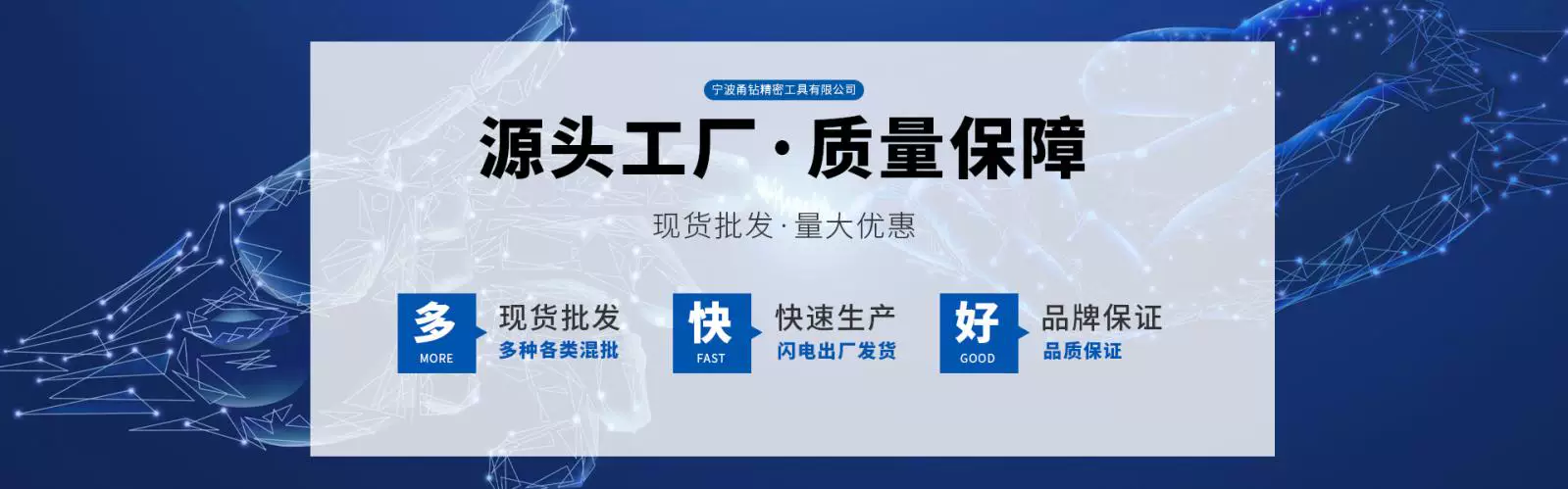 宁波甬钻精密工具有限公司

源头工厂·质量保障

现货批发·量大优惠

多
MORE
现货批发
多种各类混批

快
FAST
快速生产
闪电出厂发货

好
GOOD
品牌保证
品质保证